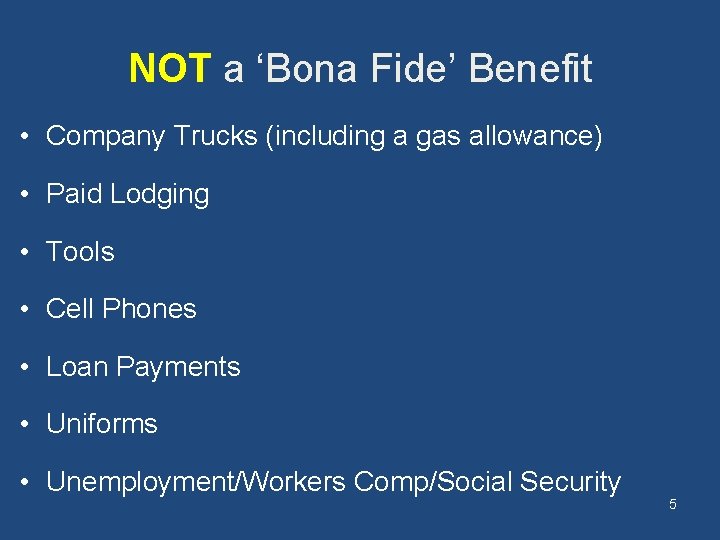 NOT a ‘Bona Fide’ Benefit

• Company Trucks (including a gas allowance)
• Paid Lodging
• Tools
• Cell Phones
• Loan Payments
• Uniforms
• Unemployment/Workers Comp/Social Security

5